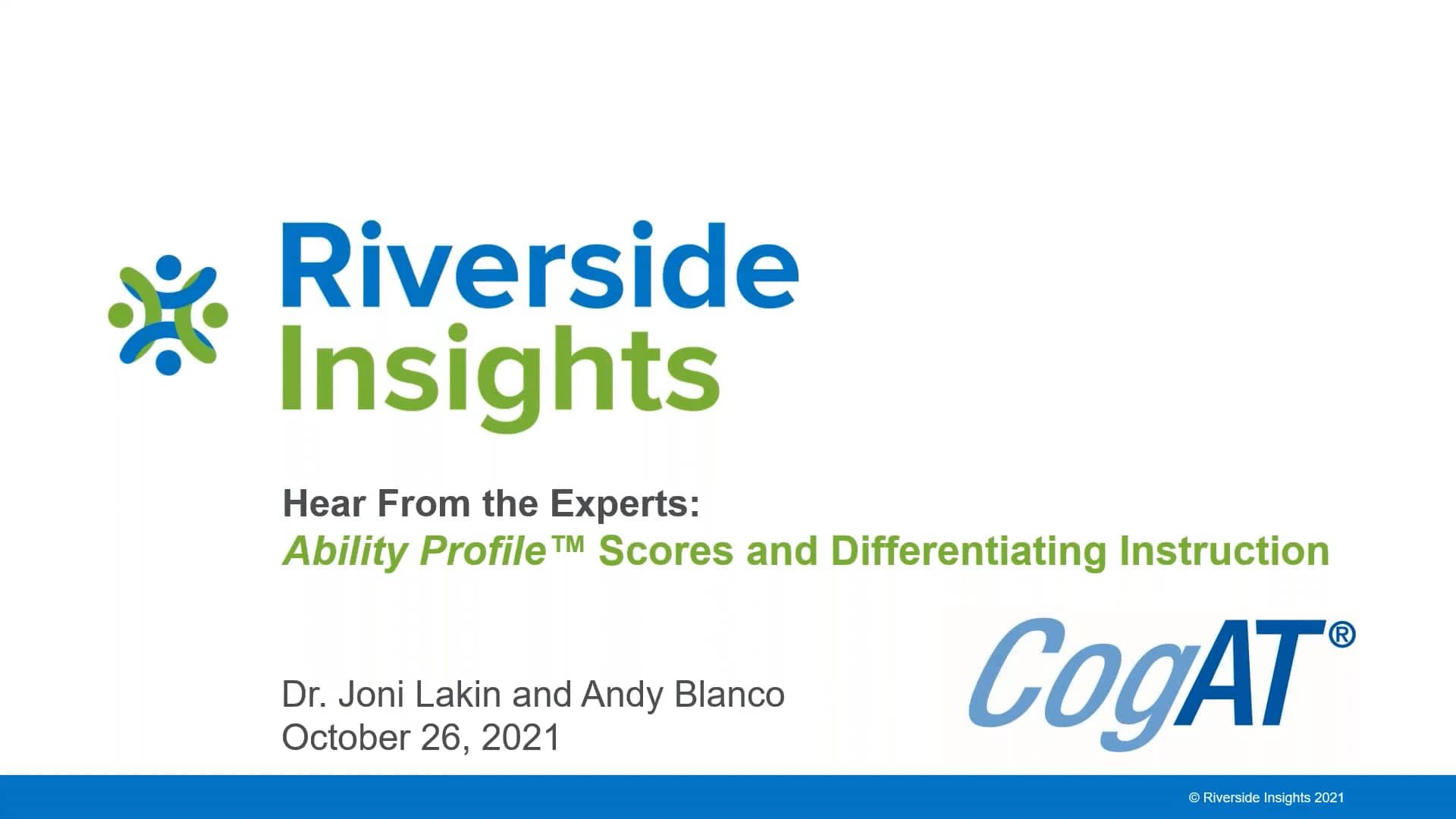 Riverside Insights

Hear From the Experts:
Ability Profile™ Scores and Differentiating Instruction

Dr. Joni Lakin and Andy Blanco
October 26, 2021

CogAT®

© Riverside Insights 2021